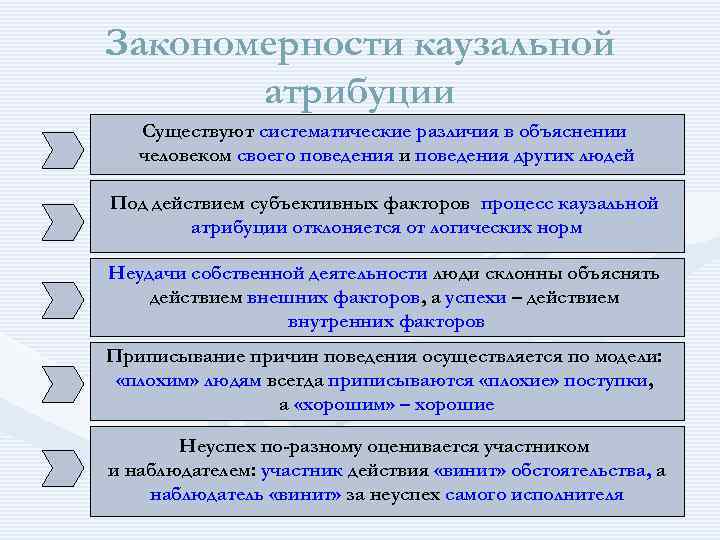 Закономерности каузальной атрибуции

Существуют систематические различия в объяснении человеком своего поведения и поведения других людей

Под действием субъективных факторов процесс каузальной атрибуции отклоняется от логических норм

Неудачи собственной деятельности люди склонны объяснять действием внешних факторов, а успехи – действием внутренних факторов

Приписывание причин поведения осуществляется по модели: «плохим» людям всегда приписываются «плохие» поступки, а «хорошим» – хорошие

Неуспех по-разному оценивается участником и наблюдателем: участник действия «винит» обстоятельства, а наблюдатель «винит» за неуспех самого исполнителя